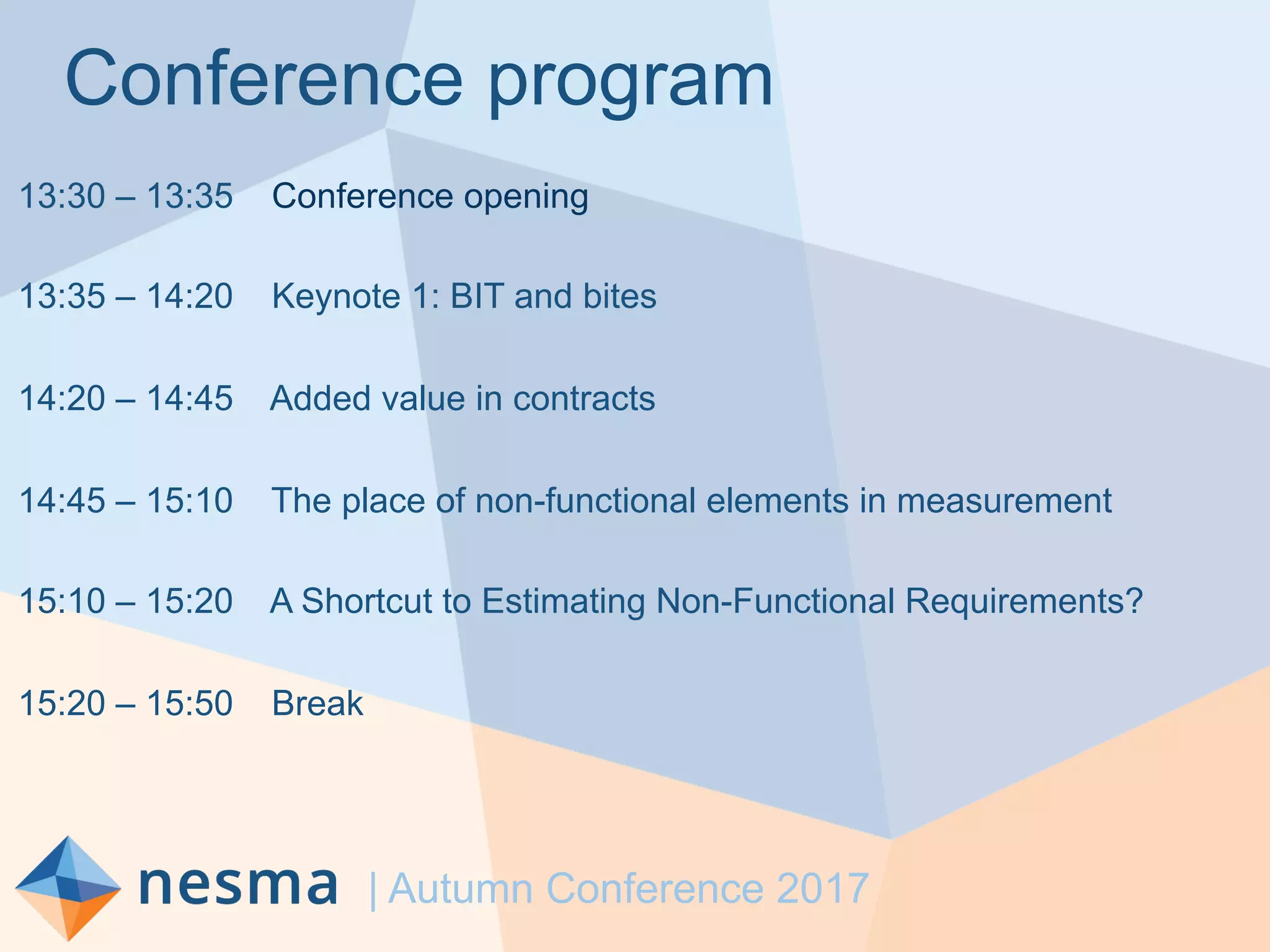 Conference program

13:30 – 13:35 Conference opening

13:35 – 14:20 Keynote 1: BIT and bites

14:20 – 14:45 Added value in contracts

14:45 – 15:10 The place of non-functional elements in measurement

15:10 – 15:20 A Shortcut to Estimating Non-Functional Requirements?

15:20 – 15:50 Break

nesma | Autumn Conference 2017